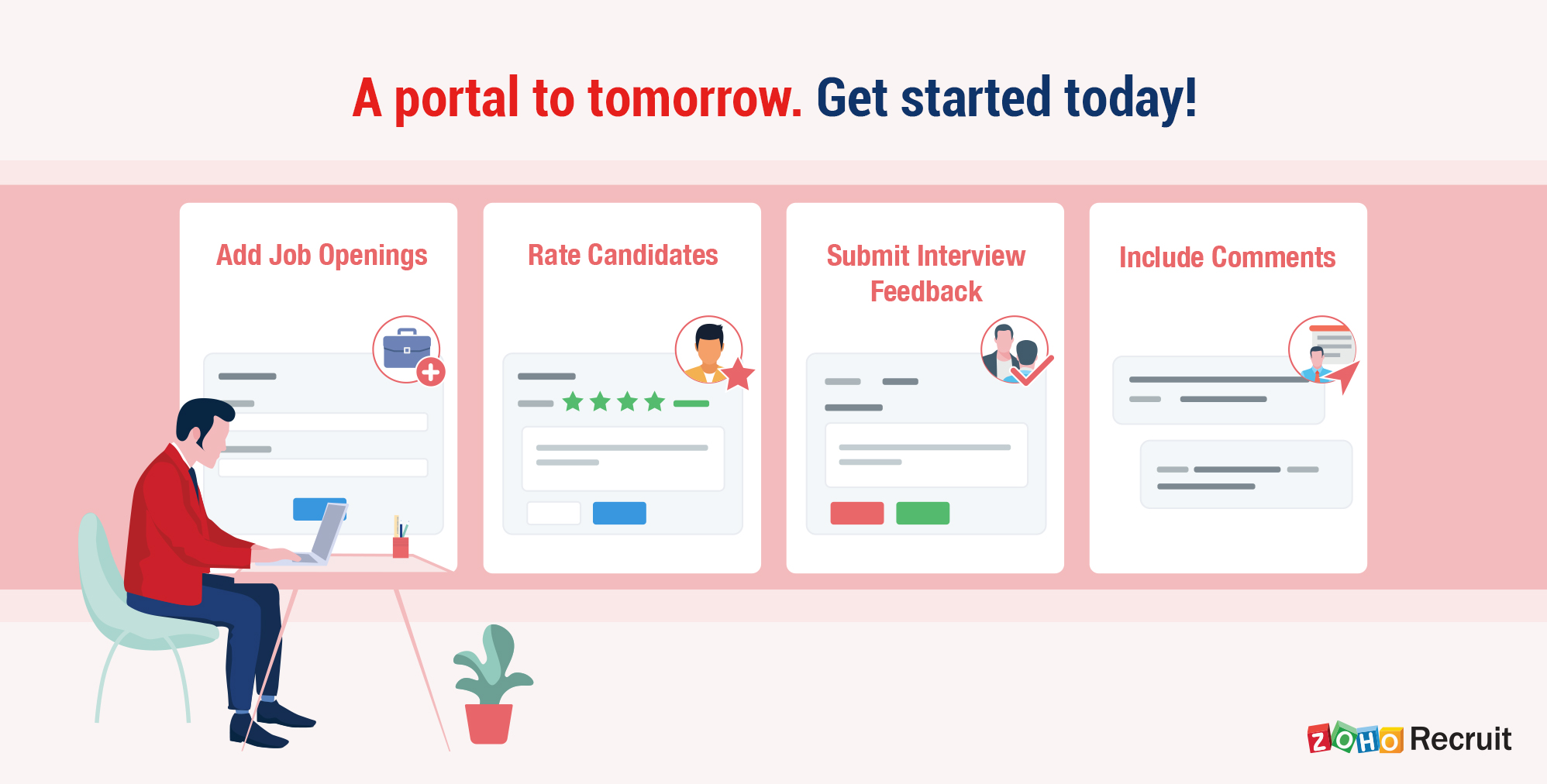 A portal to tomorrow. Get started today!

Add Job Openings

Rate Candidates

Submit Interview Feedback

Include Comments

ZOHO Recruit